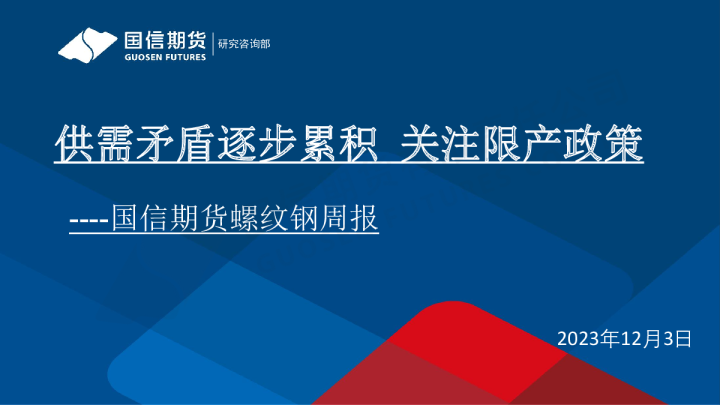 国信期货
GUOSEN FUTURES
研究咨询部

供需矛盾逐步累积 关注限产政策

----国信期货螺纹钢周报

2023年12月3日